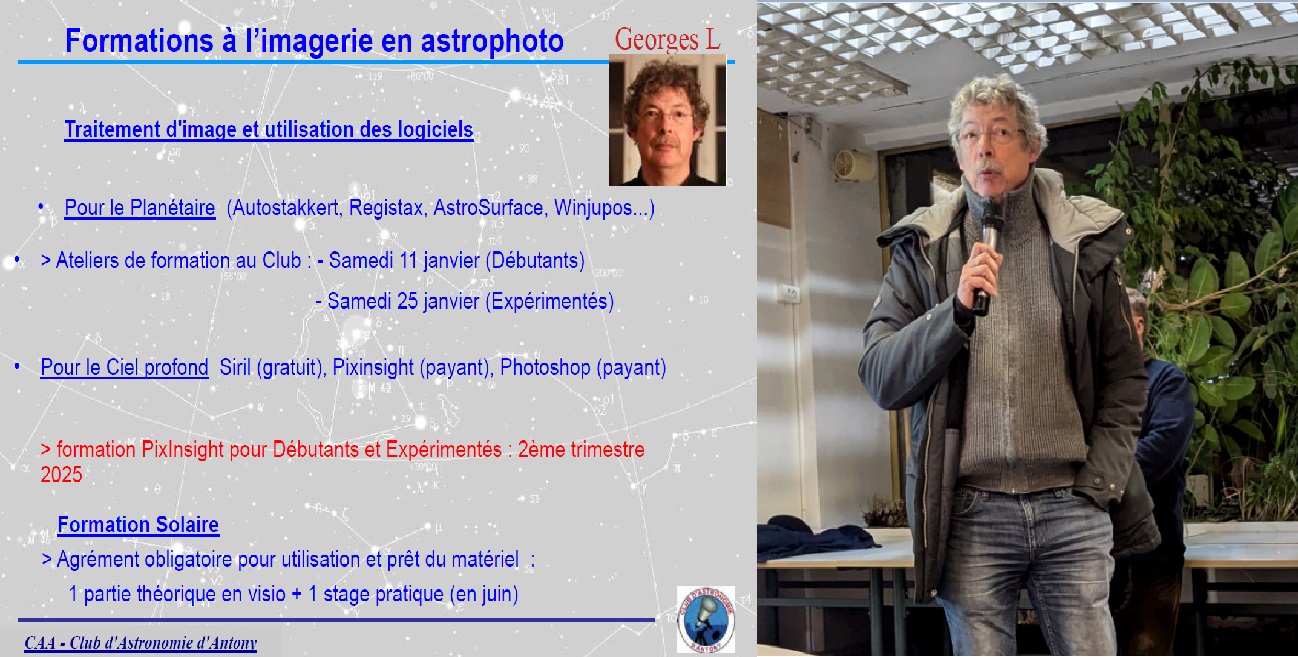 Formations à l'imagerie en astrophoto

Georges L

Traitement d'image et utilisation des logiciels

• Pour le Planétaire (Autostakkert, Registax, AstroSurface, Winjupos...)

• > Ateliers de formation au Club : - Samedi 11 janvier (Débutants)

- Samedi 25 janvier (Expérimentés)

• Pour le Ciel profond Siril (gratuit), Pixinsight (payant), Photoshop (payant)

> formation PixInsight pour Débutants et Expérimentés : 2ème trimestre 2025

Formation Solaire

> Agrément obligatoire pour utilisation et prêt du matériel :

1 partie théorique en visio + 1 stage pratique (en juin)

CAA - Club d'Astronomie d'Antony

CLUB D'ASTRONOMIE D'ANTONY